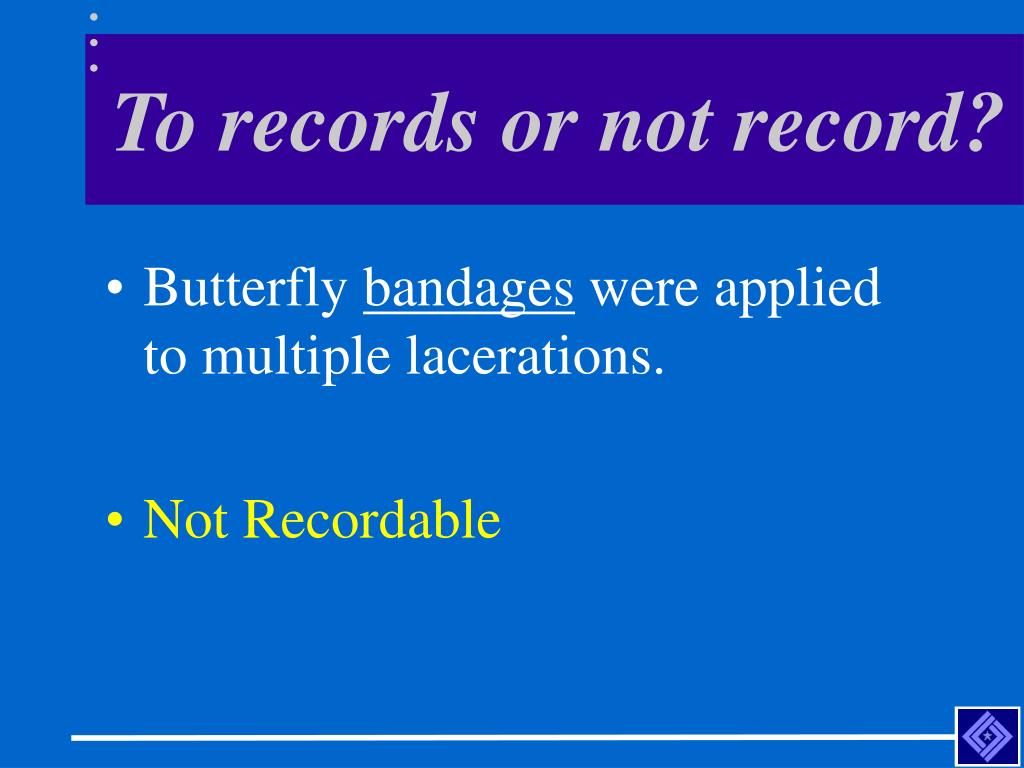 To records or not record?

• Butterfly bandages were applied to multiple lacerations.

• Not Recordable